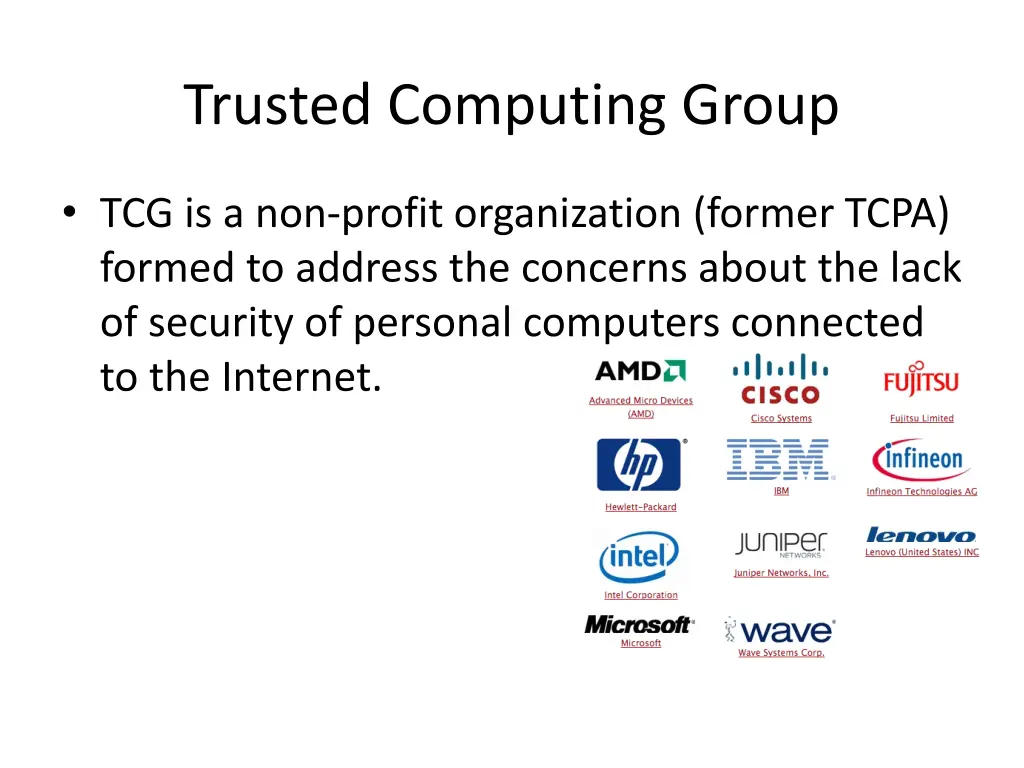 Trusted Computing Group

• TCG is a non-profit organization (former TCPA) formed to address the concerns about the lack of security of personal computers connected to the Internet.

AMD
Advanced Micro Devices (AMD)

CISCO
Cisco Systems

FUJITSU
Fujitsu Limited

hp
Hewlett-Packard

IBM
IBM

infineon
Infineon Technologies AG

intel
Intel Corporation

JUNIPER NETWORKS
Juniper Networks, Inc.

lenovo
Lenovo (United States) INC

Microsoft
Microsoft

wave
Wave Systems Corp.